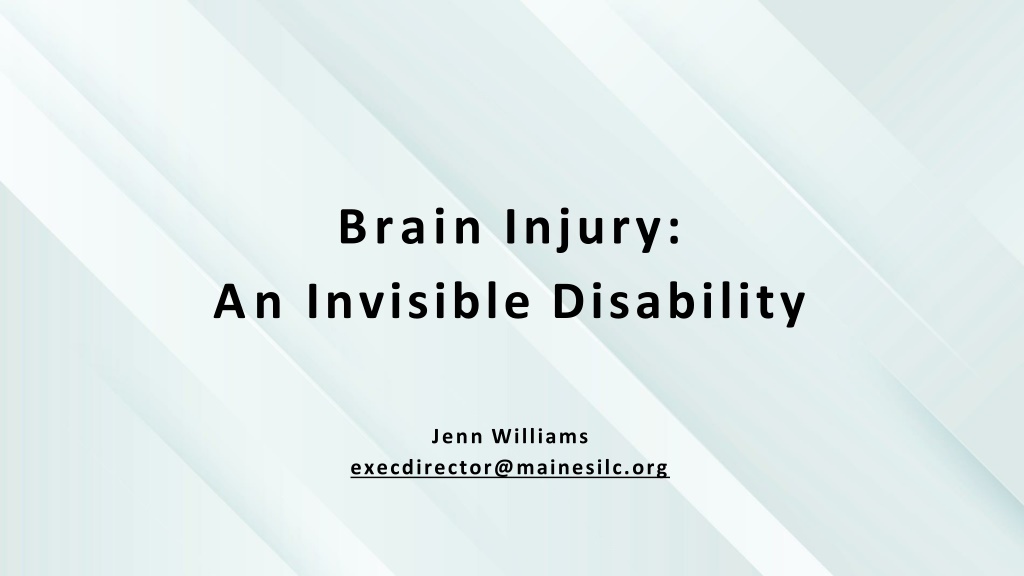 Brain Injury:
An Invisible Disability

Jenn Williams
execdirector@mainesilc.org